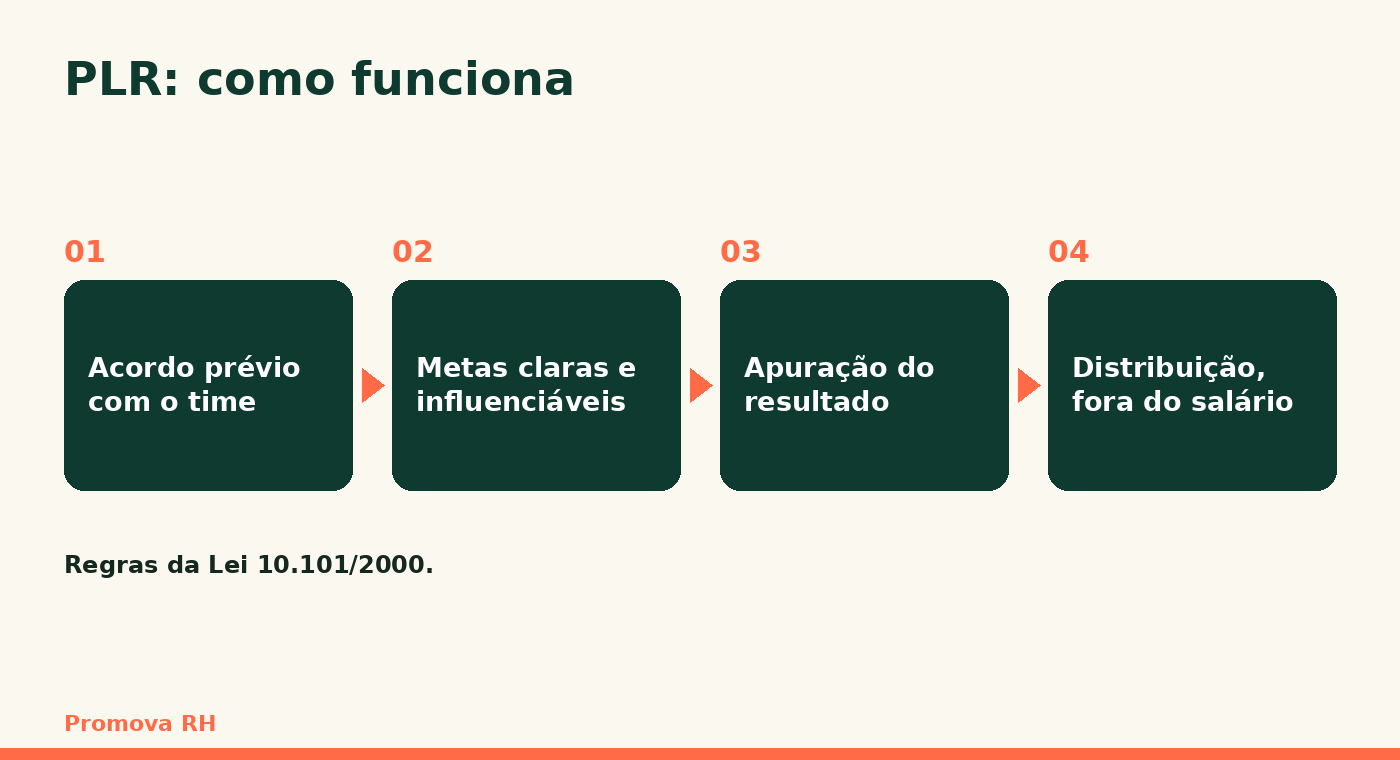 PLR: como funciona

01

Acordo prévio com o time

02

Metas claras e influenciáveis

03

Apuração do resultado

04

Distribuição, fora do salário

Regras da Lei 10.101/2000.

Promova RH